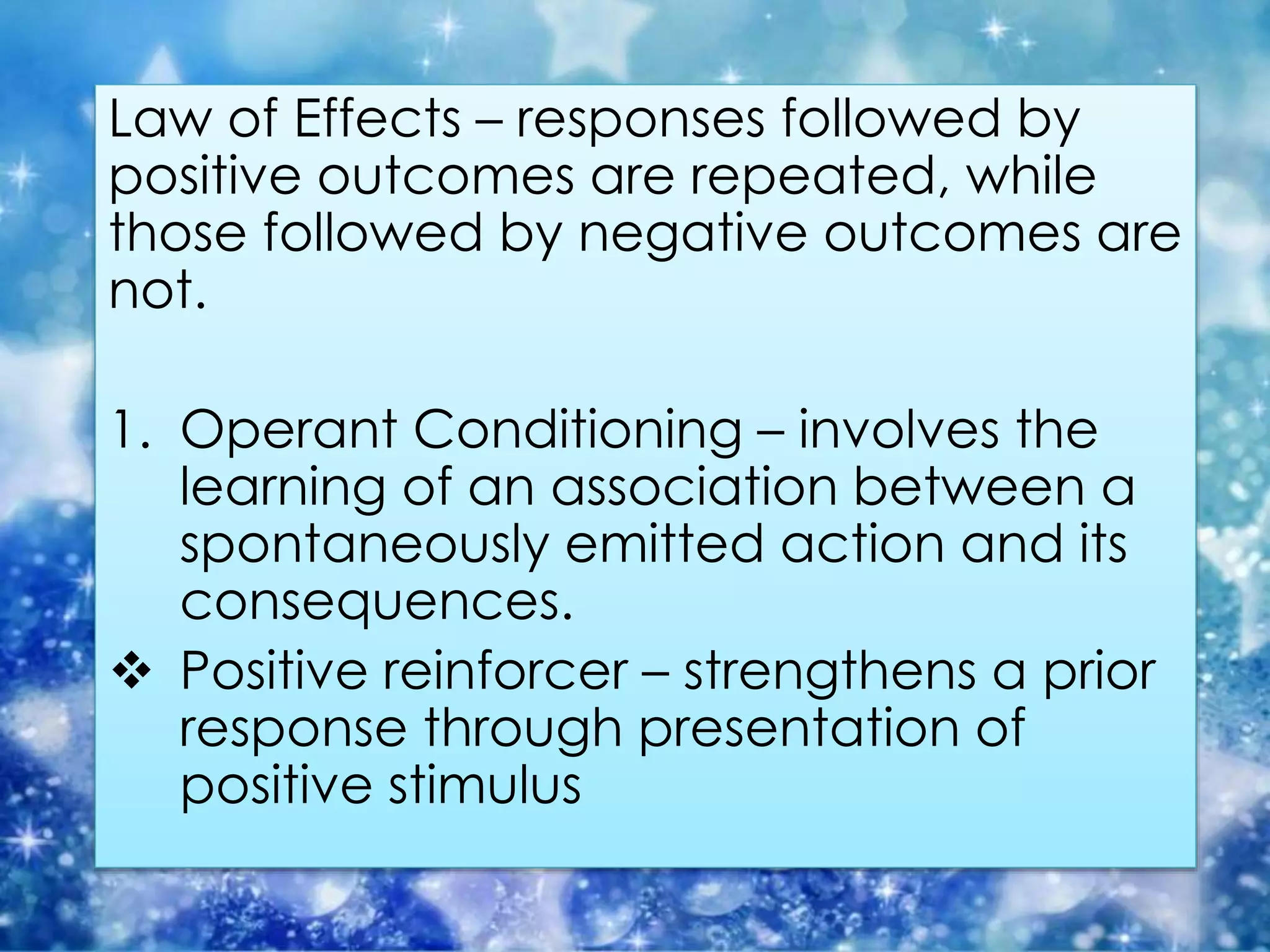 Law of Effects – responses followed by positive outcomes are repeated, while those followed by negative outcomes are not.

1. Operant Conditioning – involves the learning of an association between a spontaneously emitted action and its consequences.

❖ Positive reinforcer – strengthens a prior response through presentation of positive stimulus